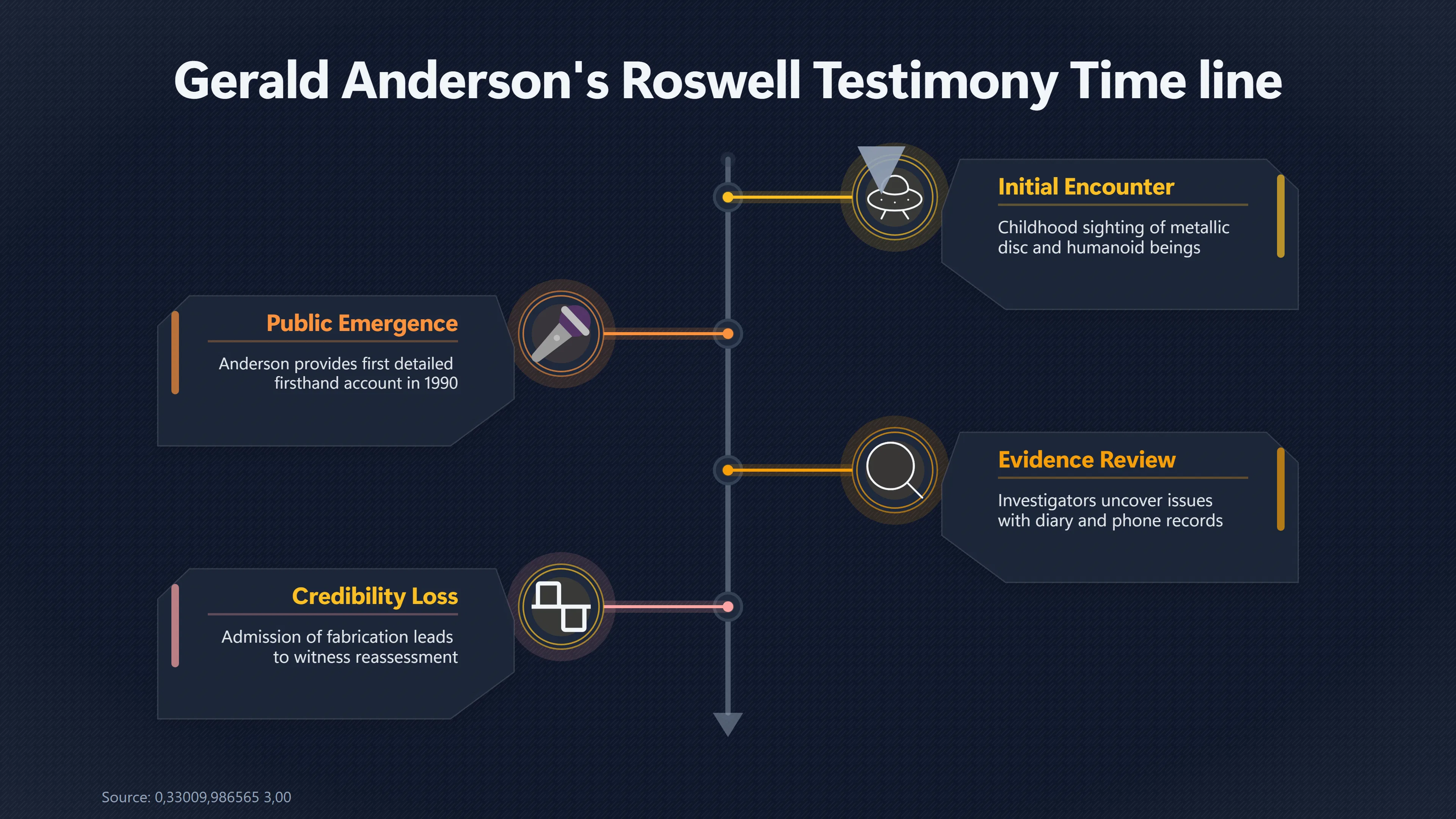 Gerald Anderson's Roswell Testimony Time line

Initial Encounter

Childhood sighting of metallic disc and humanoid beings

Public Emergence

Anderson provides first detailed firsthand account in 1990

Evidence Review

Investigators uncover issues with diary and phone records

Credibility Loss

Admission of fabrication leads to witness reassessment

Source: 0,33009,986565 3,00